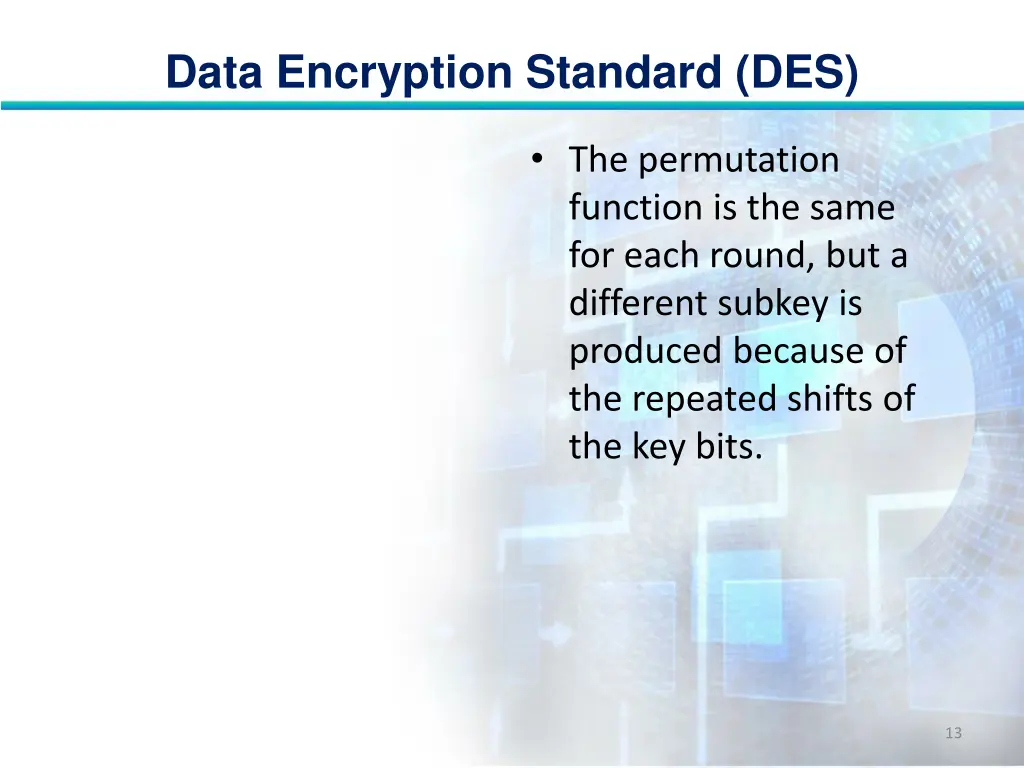 Data Encryption Standard (DES)

• The permutation function is the same for each round, but a different subkey is produced because of the repeated shifts of the key bits.

13